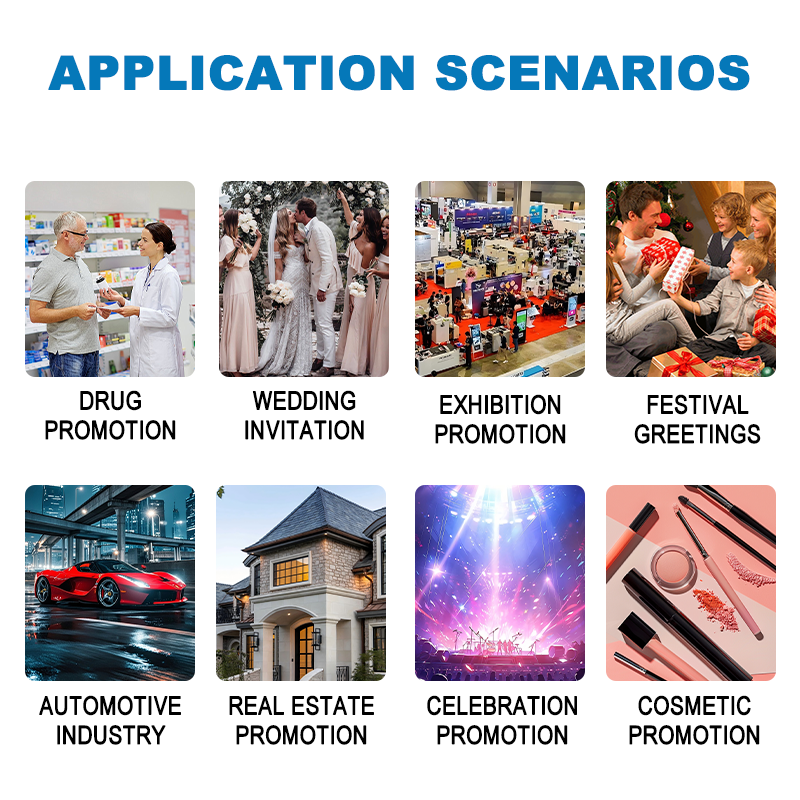 APPLICATION SCENARIOS

DRUG PROMOTION

WEDDING INVITATION

EXHIBITION PROMOTION

FESTIVAL GREETINGS

AUTOMOTIVE INDUSTRY

REAL ESTATE PROMOTION

CELEBRATION PROMOTION

COSMETIC PROMOTION